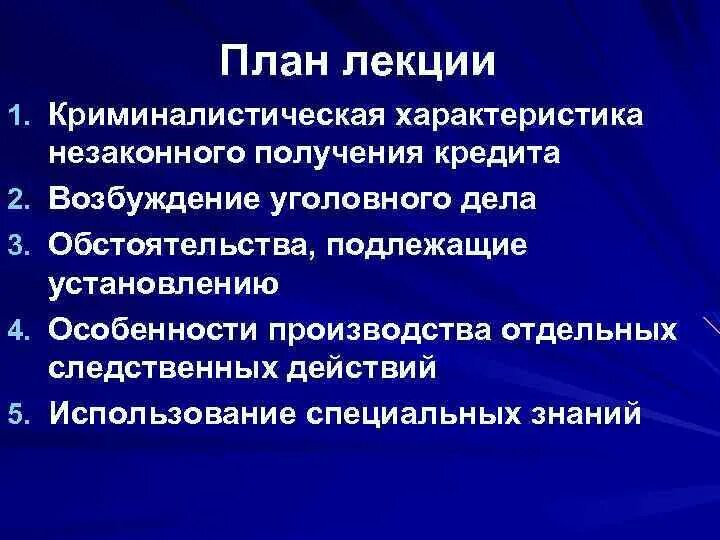 План лекции

1. Криминалистическая характеристика незаконного получения кредита
2. Возбуждение уголовного дела
3. Обстоятельства, подлежащие установлению
4. Особенности производства отдельных следственных действий
5. Использование специальных знаний